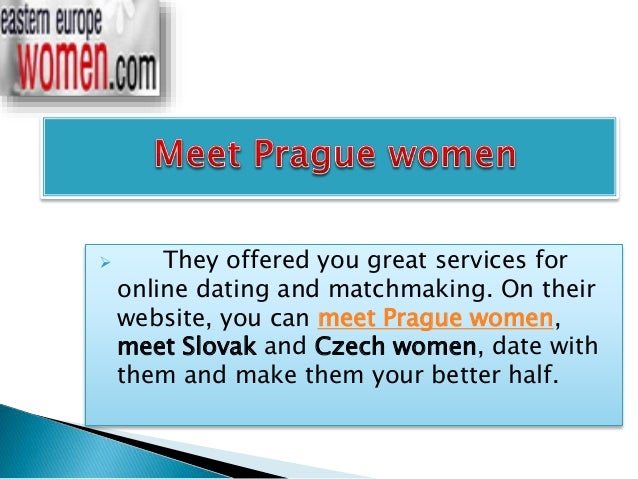 eastern europe
women.com

Meet Prague women

They offered you great services for online dating and matchmaking. On their website, you can meet Prague women, meet Slovak and Czech women, date with them and make them your better half.